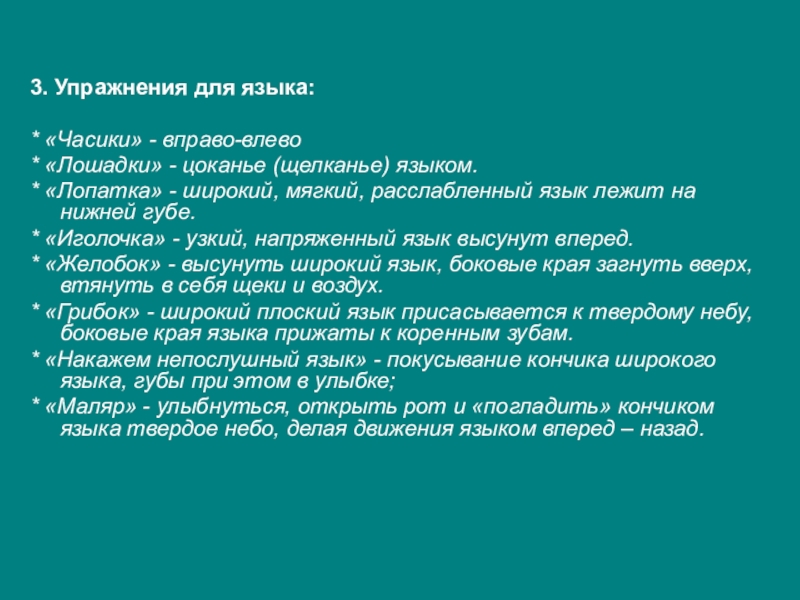 3. Упражнения для языка:

* «Часики» - вправо-влево
* «Лошадки» - цоканье (щелканье) языком.
* «Лопатка» - широкий, мягкий, расслабленный язык лежит на нижней губе.
* «Иголочка» - узкий, напряженный язык высунут вперед.
* «Желобок» - высунуть широкий язык, боковые края загнуть вверх, втянуть в себя щеки и воздух.
* «Грибок» - широкий плоский язык присасывается к твердому небу, боковые края языка прижаты к коренным зубам.
* «Накажем непослушный язык» - покусывание кончика широкого языка, губы при этом в улыбке;
* «Маляр» - улыбнуться, открыть рот и «погладить» кончиком языка твердое небо, делая движения языком вперед – назад.